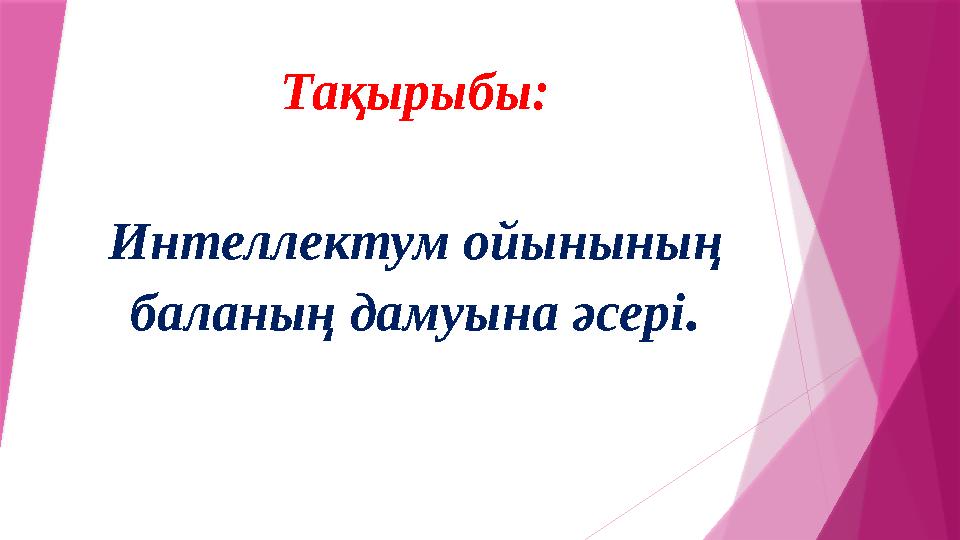 Тақырыбы:

Интеллектум ойынының баланың дамуына әсері.